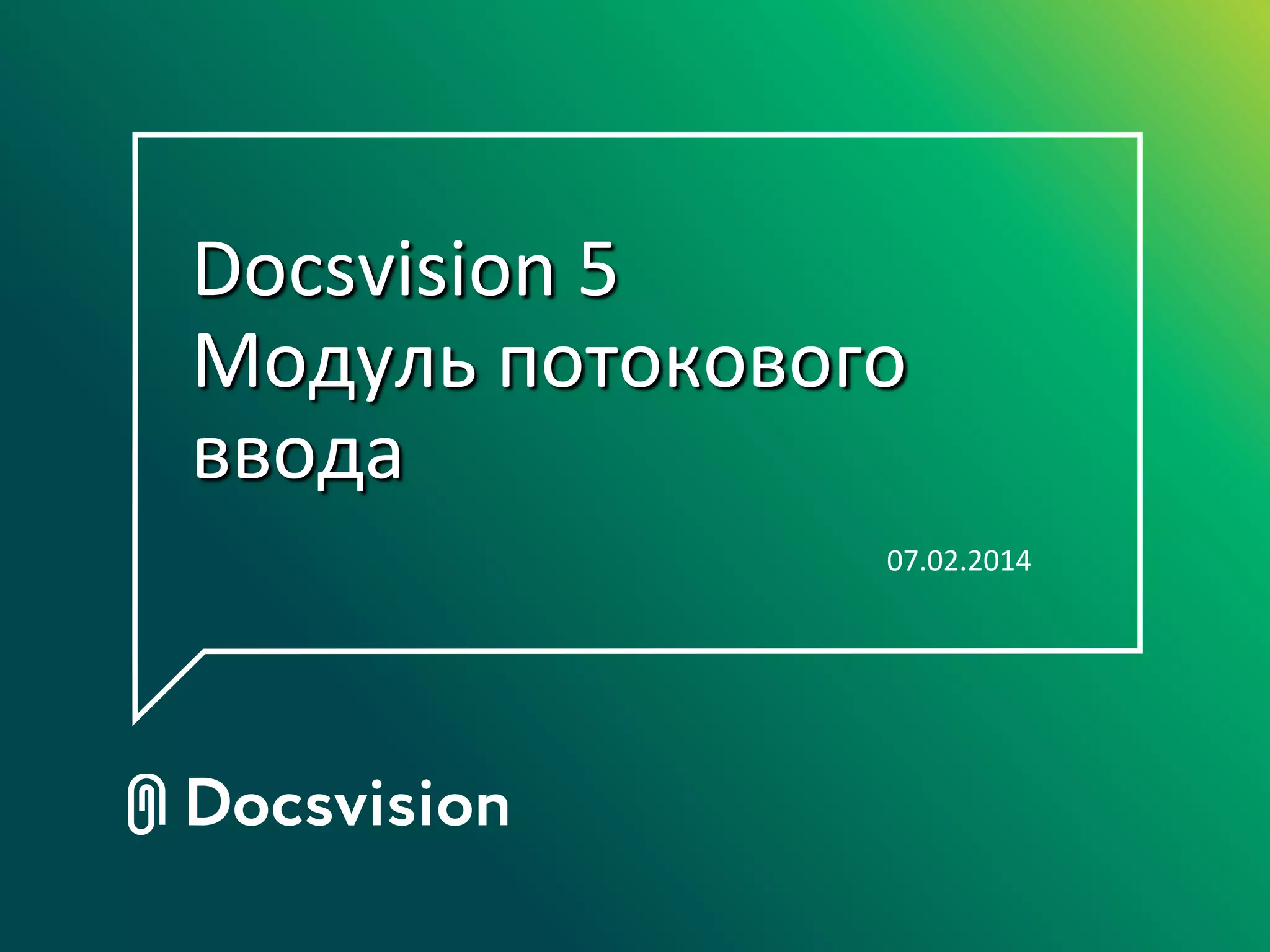 Docsvision 5
Модуль потокового ввода

07.02.2014

Docsvision